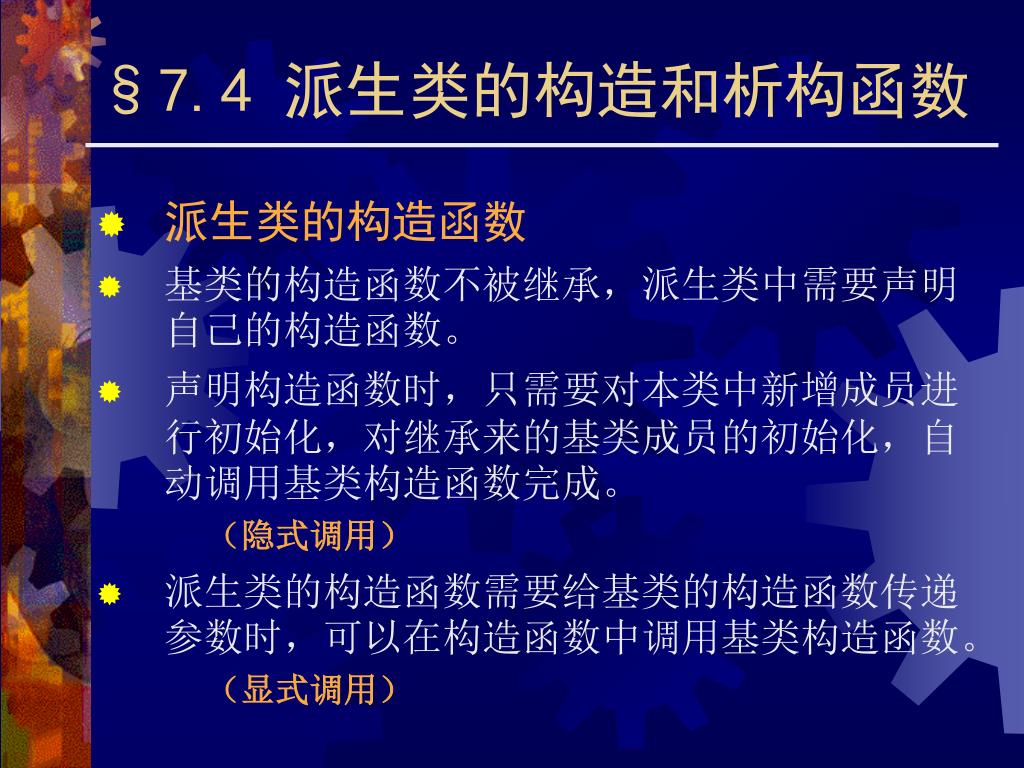 §7.4 派生类的构造和析构函数

派生类的构造函数

基类的构造函数不被继承，派生类中需要声明自己的构造函数。

声明构造函数时，只需要对本类中新增成员进行初始化，对继承来的基类成员的初始化，自动调用基类构造函数完成。

（隐式调用）

派生类的构造函数需要给基类的构造函数传递参数时，可以在构造函数中调用基类构造函数。

（显式调用）